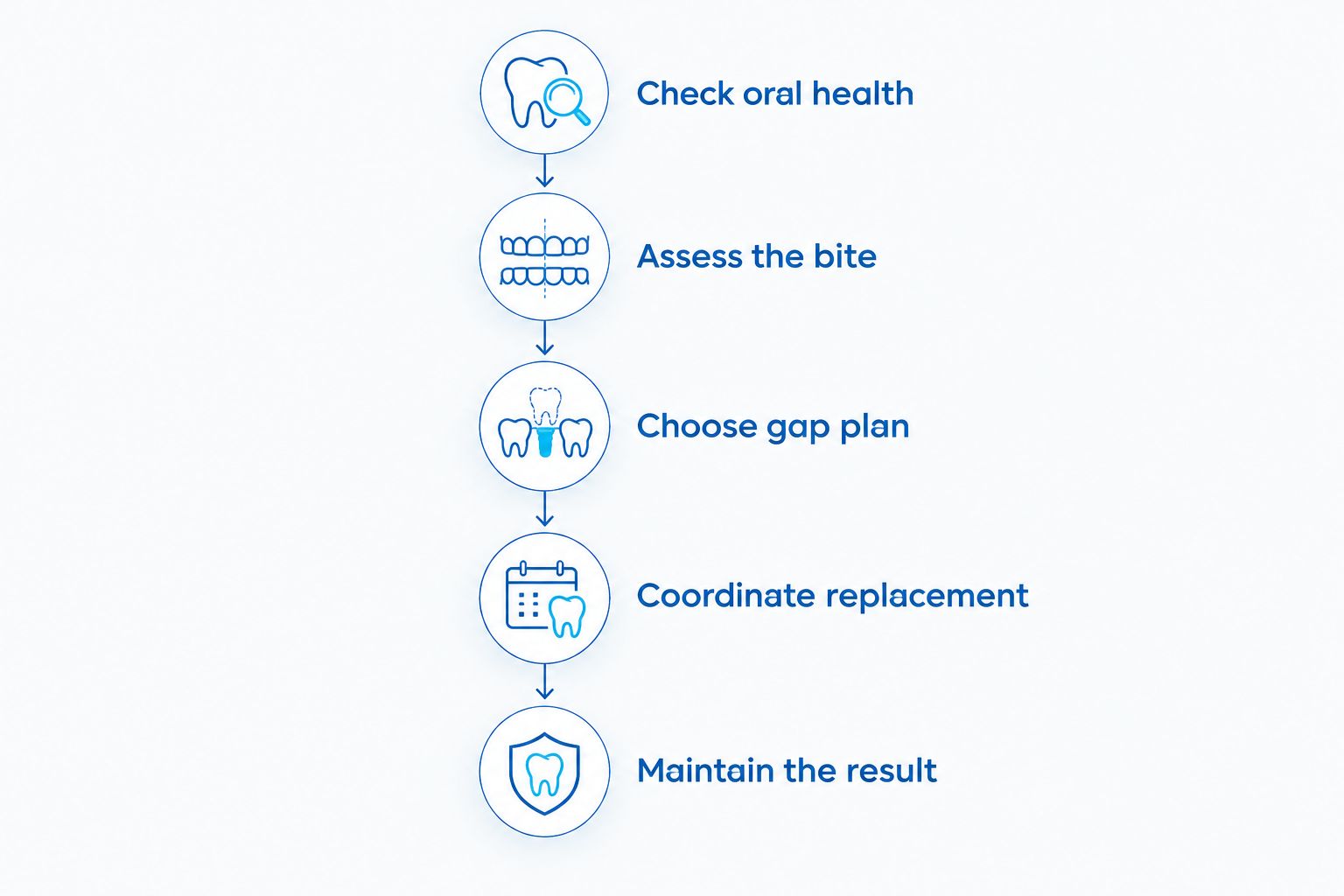 Check oral health

Assess the bite

Choose gap plan

Coordinate replacement

Maintain the result